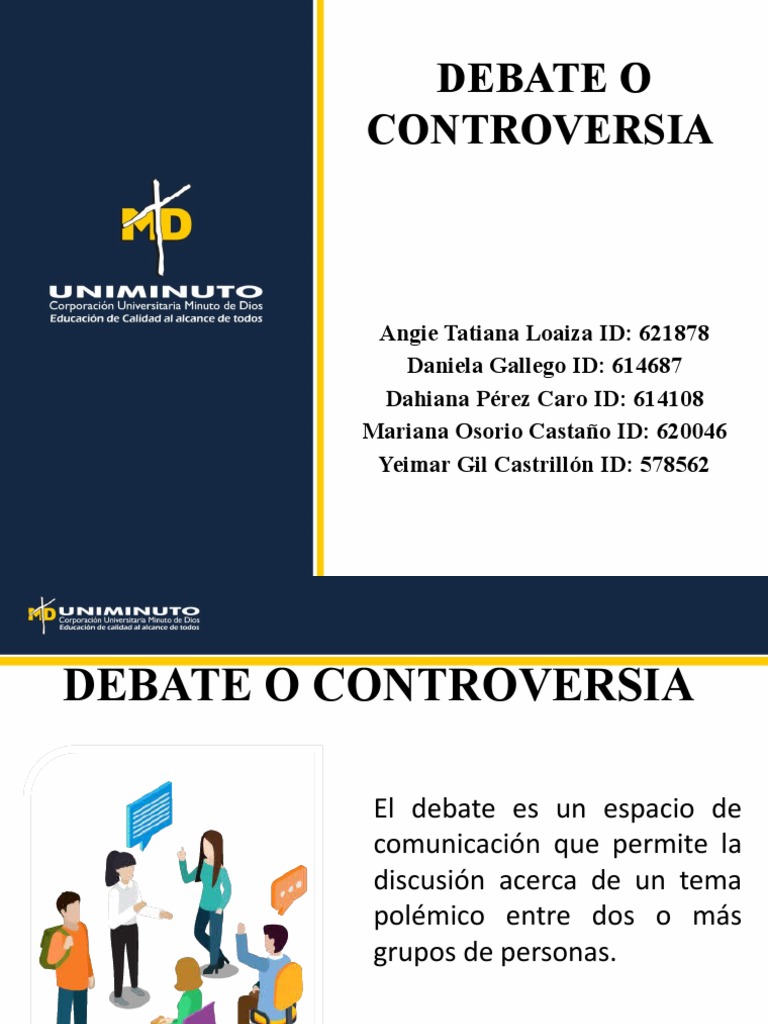 MD
UNIMINUTO
Corporación Universitaria Minuto de Dios
Educación de Calidad al alcance de todos

DEBATE O CONTROVERSIA

Angie Tatiana Loaiza ID: 621878
Daniela Gallego ID: 614687
Dahiana Pérez Caro ID: 614108
Mariana Osorio Castaño ID: 620046
Yeimar Gil Castrillón ID: 578562

MD UNIMINUTO
Corporación Universitaria Minuto de Dios
Educación de calidad al alcance de todos

DEBATE O CONTROVERSIA

El debate es un espacio de comunicación que permite la discusión acerca de un tema polémico entre dos o más grupos de personas.